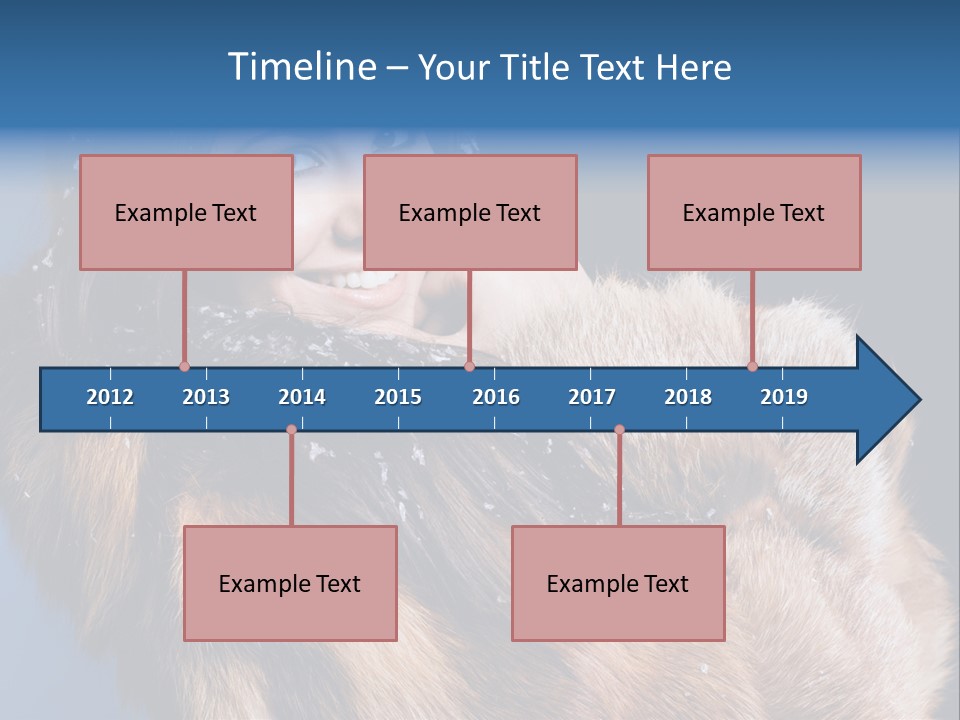 Timeline – Your Title Text Here

Example Text

Example Text

Example Text

2012 2013 2014 2015 2016 2017 2018 2019

Example Text

Example Text